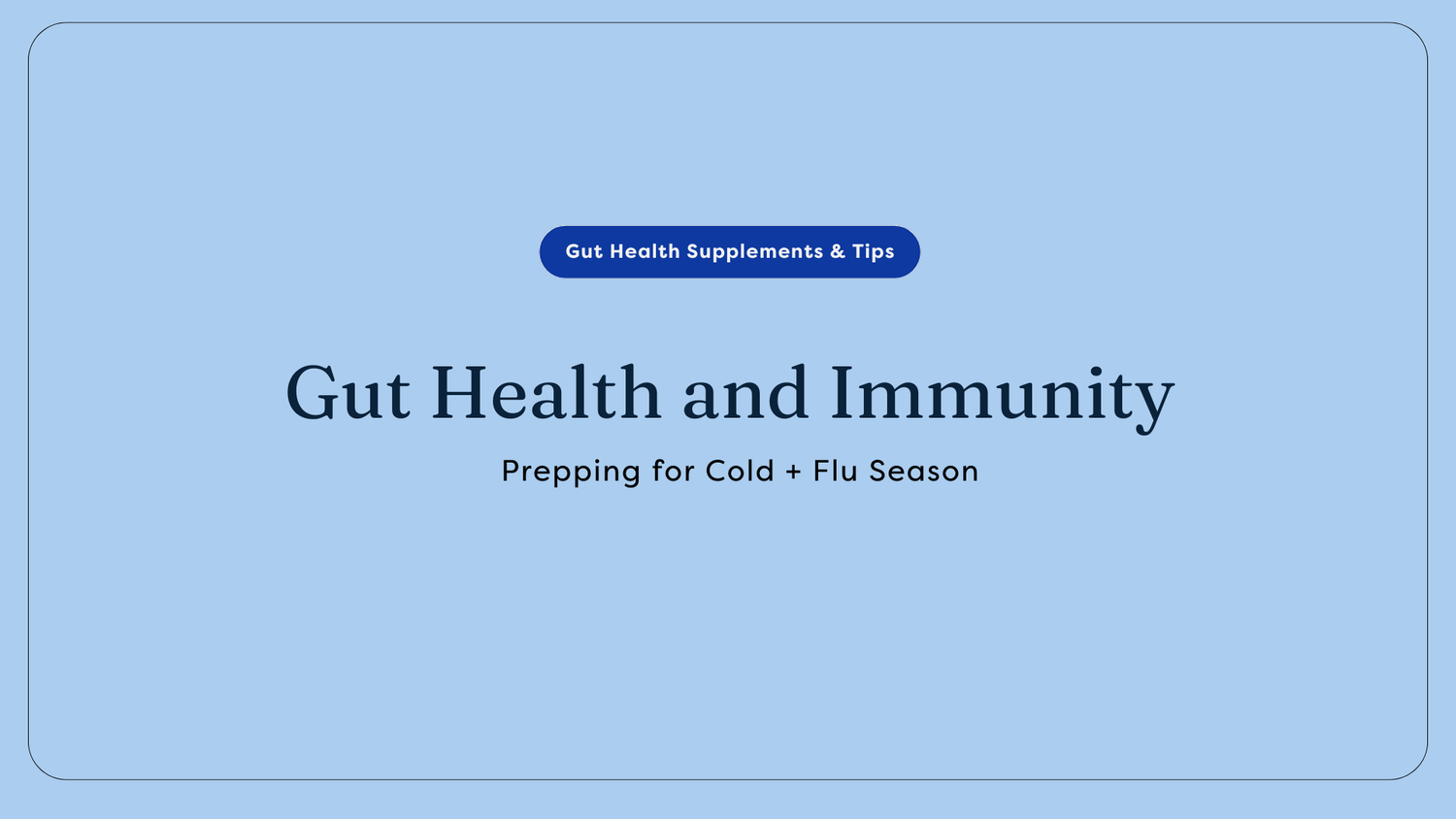 Gut Health Supplements & Tips

Gut Health and Immunity

Prepping for Cold + Flu Season